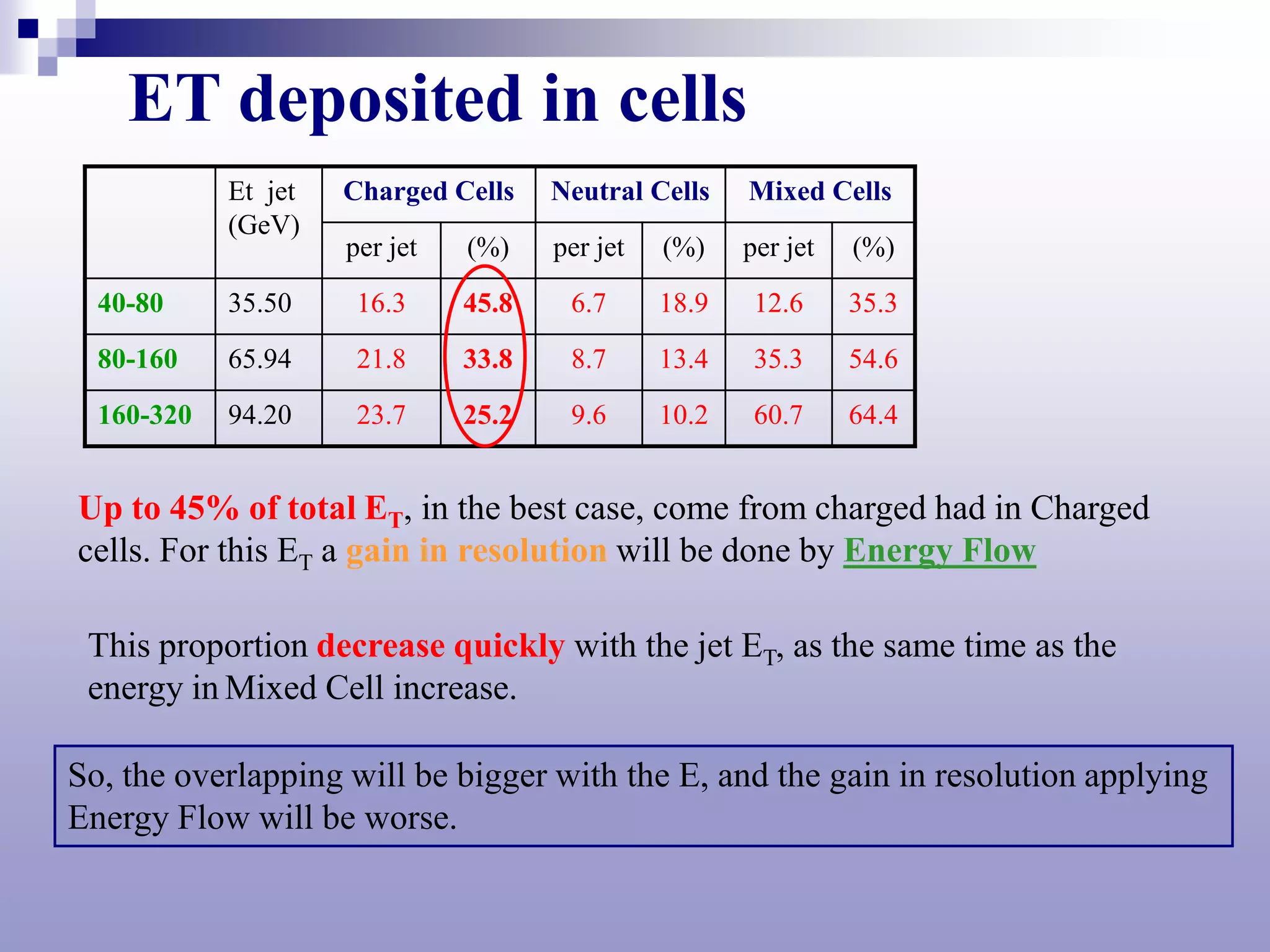 ET deposited in cells

|  | Et jet (GeV) | Charged Cells per jet | Charged Cells (%) | Neutral Cells per jet | Neutral Cells (%) | Mixed Cells per jet | Mixed Cells (%) |
|---|---|---|---|---|---|---|---|
| 40-80 | 35.50 | 16.3 | 45.8 | 6.7 | 18.9 | 12.6 | 35.3 |
| 80-160 | 65.94 | 21.8 | 33.8 | 8.7 | 13.4 | 35.3 | 54.6 |
| 160-320 | 94.20 | 23.7 | 25.2 | 9.6 | 10.2 | 60.7 | 64.4 |

Up to 45% of total $E_T$, in the best case, come from charged had in Charged cells. For this $E_T$ a gain in resolution will be done by Energy Flow

This proportion decrease quickly with the jet $E_T$, as the same time as the energy in Mixed Cell increase.

So, the overlapping will be bigger with the E, and the gain in resolution applying Energy Flow will be worse.